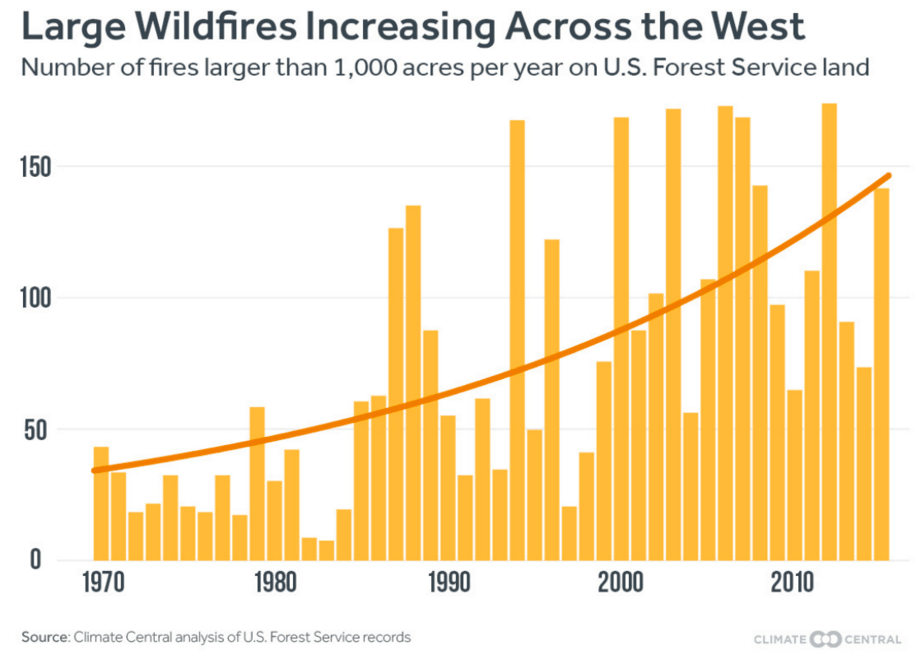 Large Wildfires Increasing Across the West

Number of fires larger than 1,000 acres per year on U.S. Forest Service land

150
100
50
0

1970
1980
1990
2000
2010

Source: Climate Central analysis of U.S. Forest Service records

CLIMATE CENTRAL